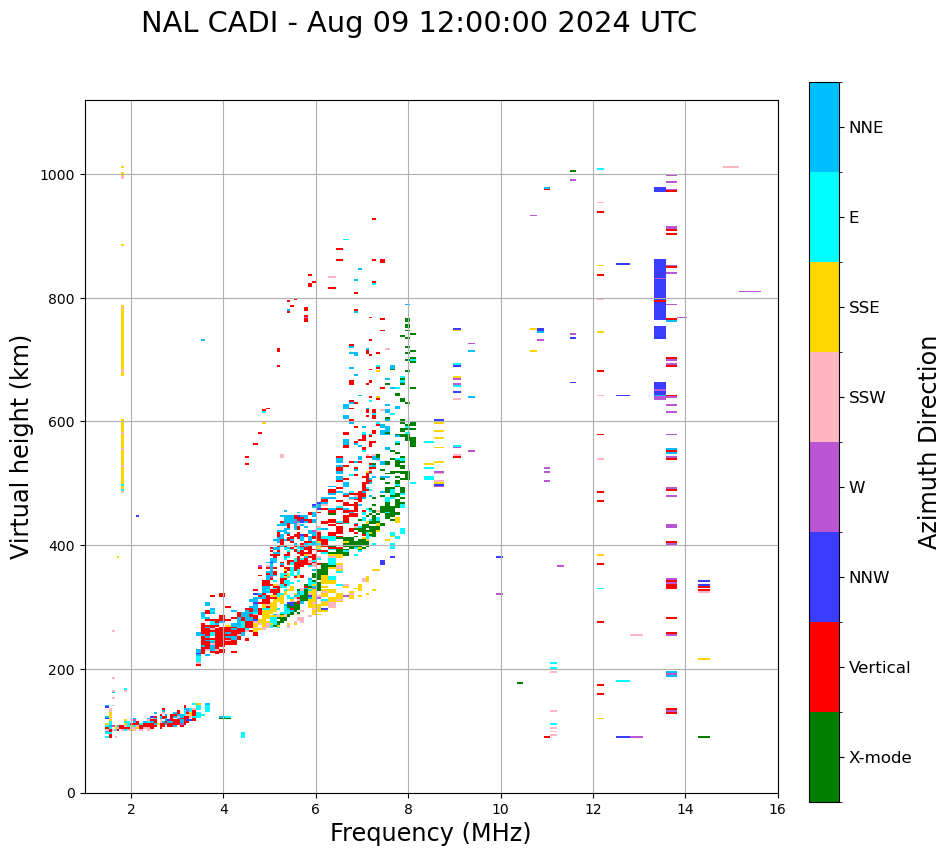 NAL CADI - Aug 09 12:00:00 2024 UTC

Virtual height (km)

1000
800
600
400
200
0

2
4
6
8
10
12
14
16

Frequency (MHz)

NNE
E
SSE
SSW
W
NNW
Vertical
X-mode

Azimuth Direction